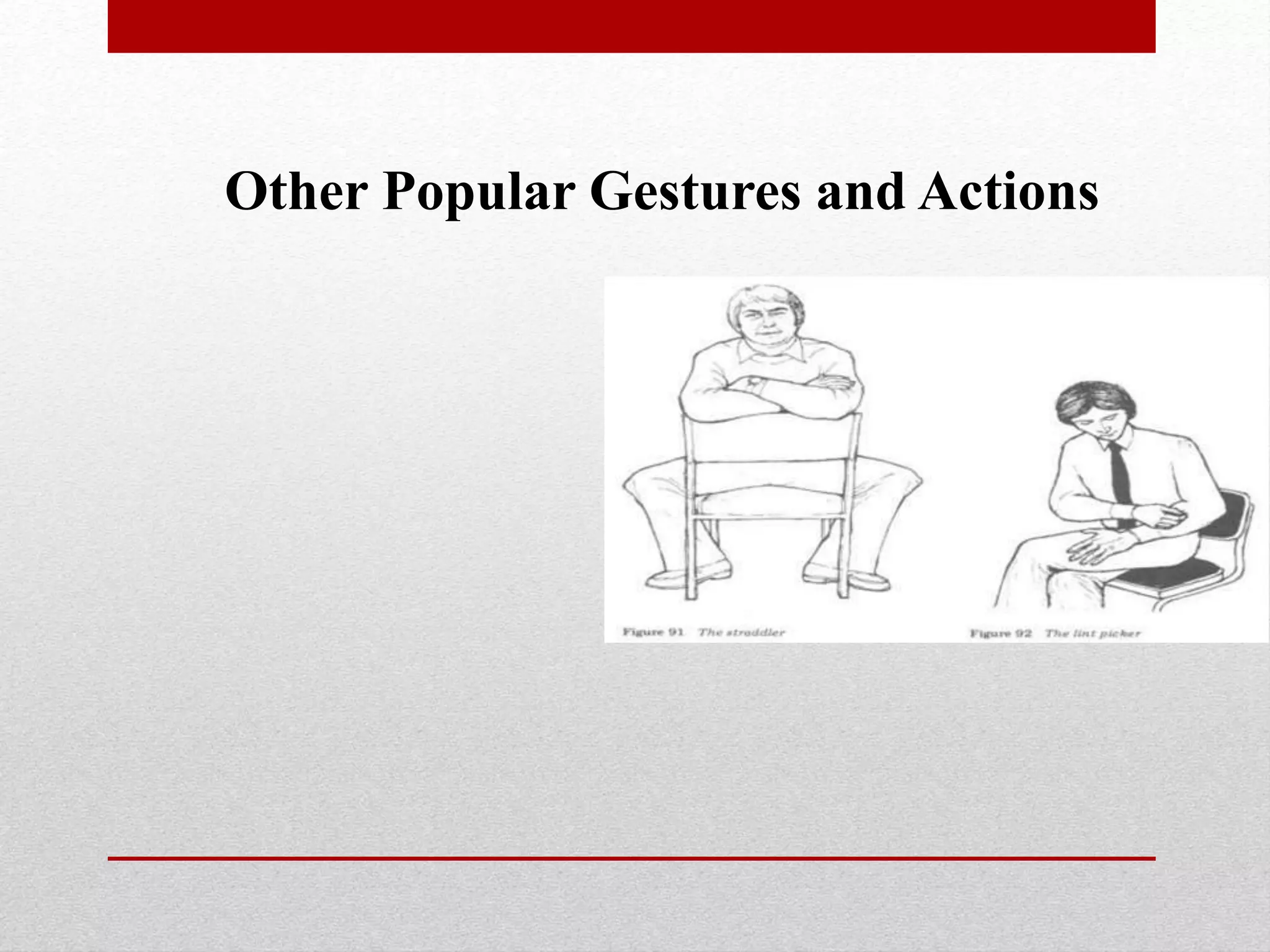 Other Popular Gestures and Actions

Figure 91 The straddler

Figure 92 The lint picker